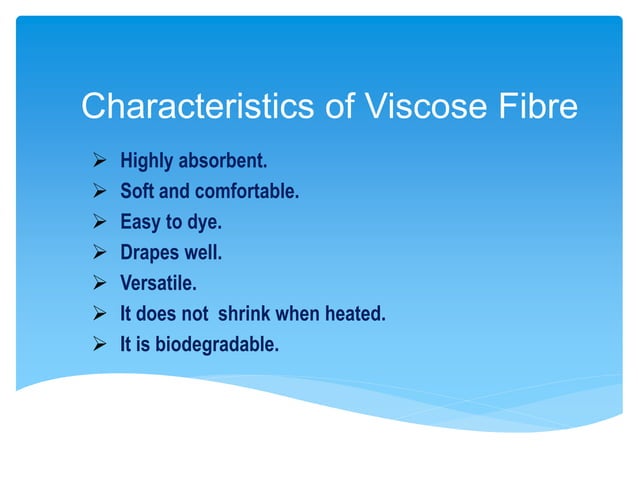 Characteristics of Viscose Fibre

➢ Highly absorbent.
➢ Soft and comfortable.
➢ Easy to dye.
➢ Drapes well.
➢ Versatile.
➢ It does not shrink when heated.
➢ It is biodegradable.